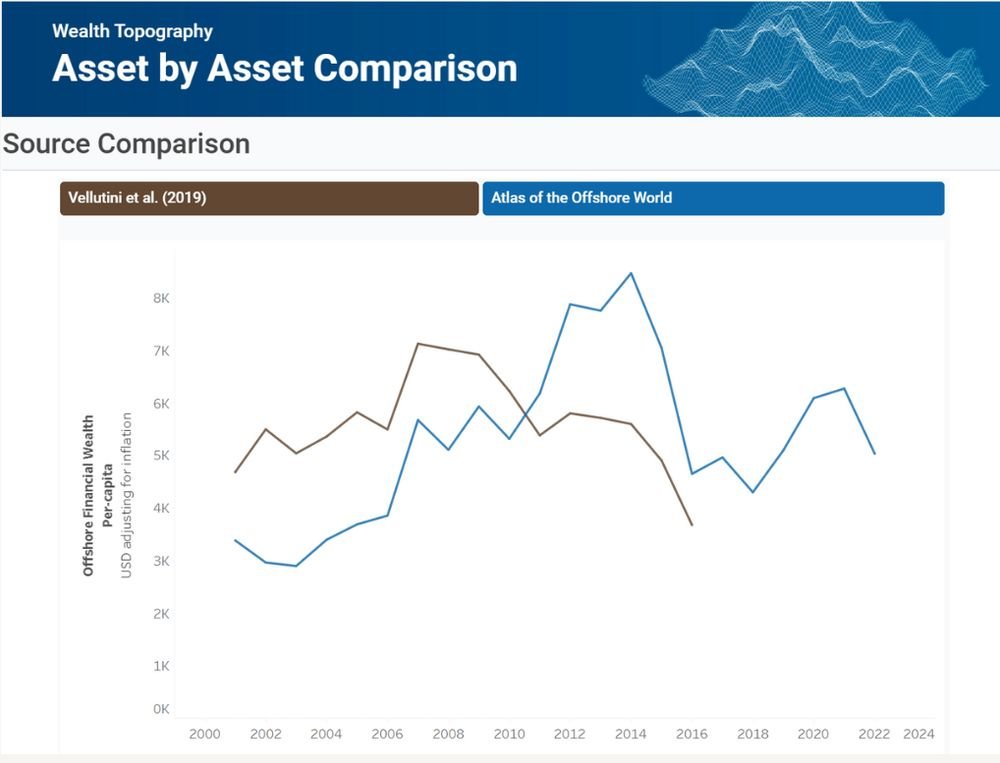 Wealth Topography
Asset by Asset Comparison

Source Comparison

Vellutini et al. (2019)
Atlas of the Offshore World

Offshore Financial Wealth Per-capita
USD adjusting for inflation

8K
7K
6K
5K
4K
3K
2K
1K
0K

2000 2002 2004 2006 2008 2010 2012 2014 2016 2018 2020 2022 2024